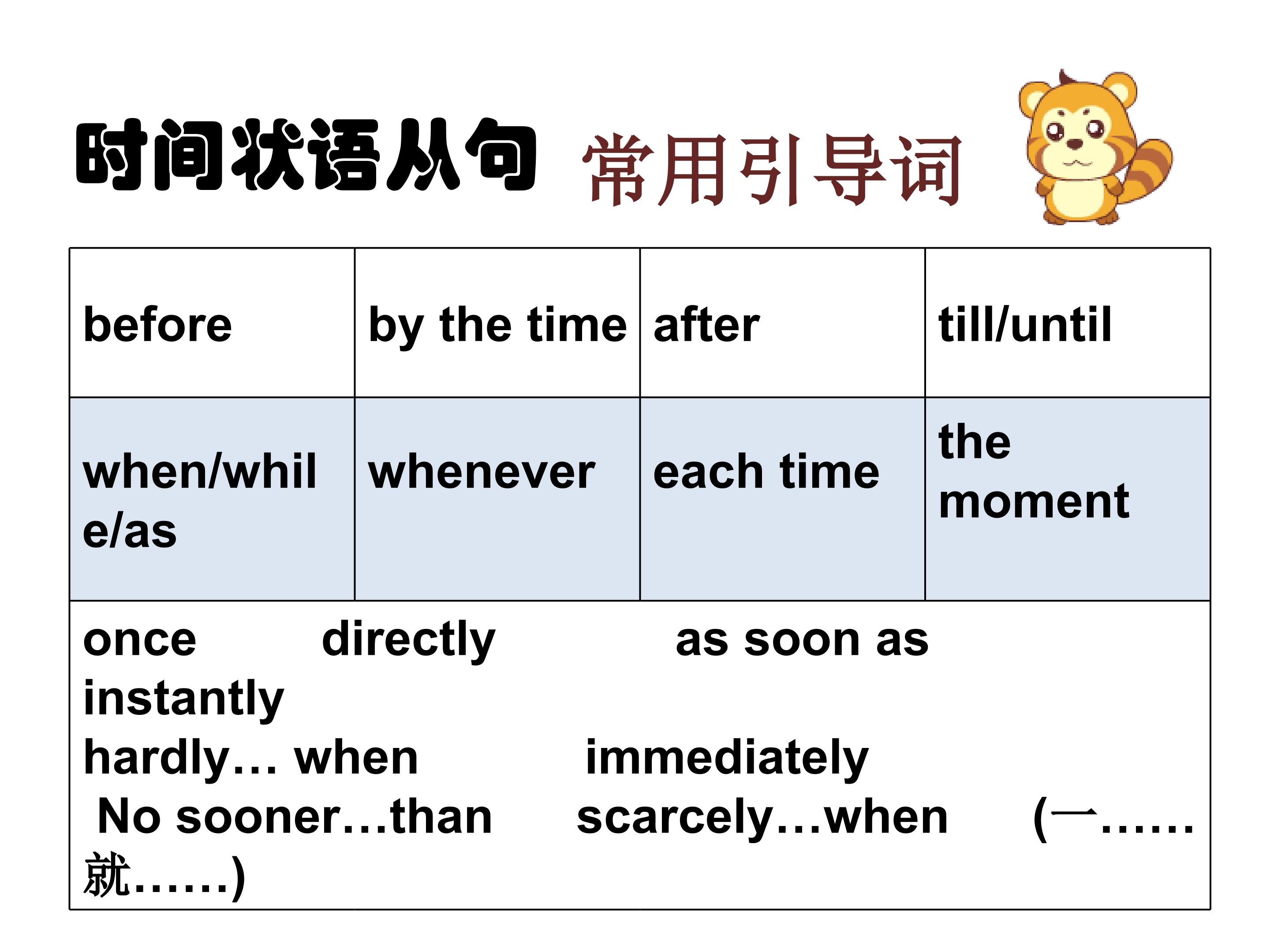 时间状语从句 常用引导词

| before | by the time | after | till/until |
|---|---|---|---|
| when/while/as | whenever | each time | the moment |

once directly as soon as instantly
hardly… when immediately
No sooner…than scarcely…when (一……就……)